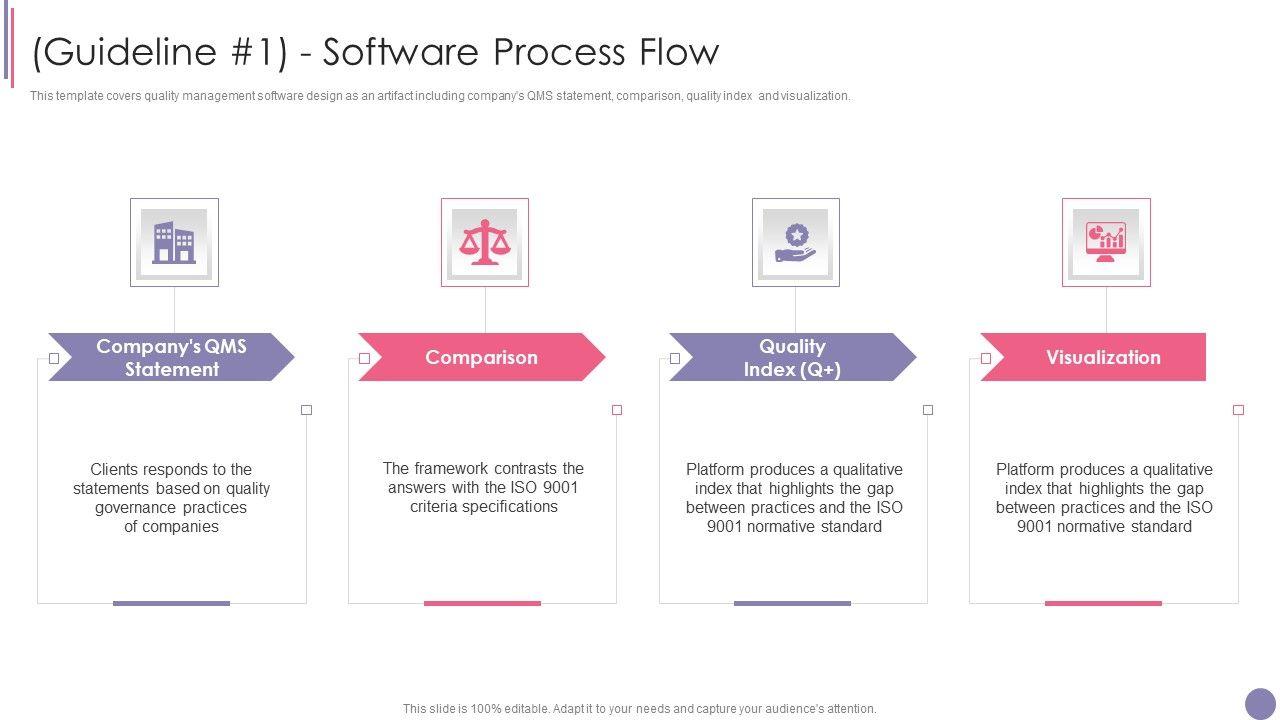 (Guideline #1) - Software Process Flow

This template covers quality management software design as an artifact including company's QMS statement, comparison, quality index and visualization.

Company's QMS Statement

Clients responds to the statements based on quality governance practices of companies

Comparison

The framework contrasts the answers with the ISO 9001 criteria specifications

Quality Index (Q+)

Platform produces a qualitative index that highlights the gap between practices and the ISO 9001 normative standard

Visualization

Platform produces a qualitative index that highlights the gap between practices and the ISO 9001 normative standard

This slide is 100% editable. Adapt it to your needs and capture your audience's attention.